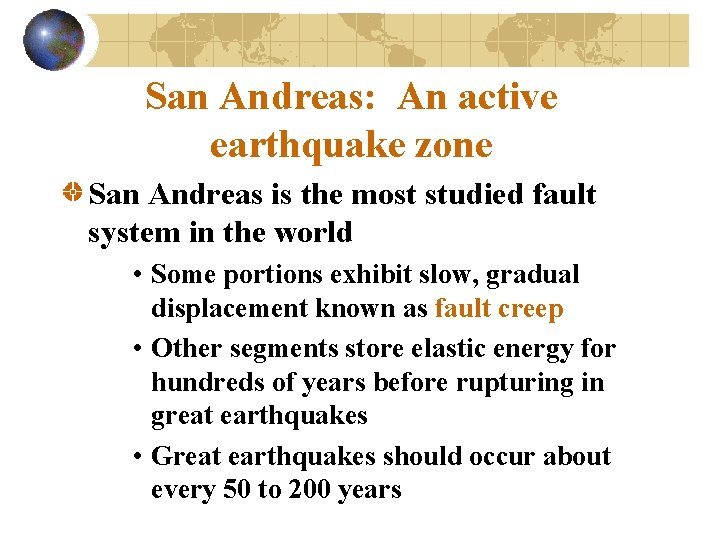 San Andreas: An active earthquake zone

San Andreas is the most studied fault system in the world

• Some portions exhibit slow, gradual displacement known as fault creep

• Other segments store elastic energy for hundreds of years before rupturing in great earthquakes

• Great earthquakes should occur about every 50 to 200 years